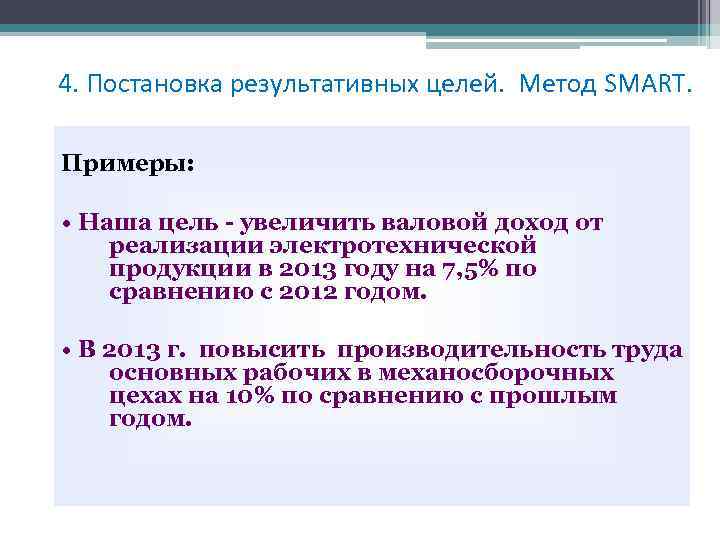 4. Постановка результативных целей. Метод SMART.

Примеры:

• Наша цель - увеличить валовой доход от реализации электротехнической продукции в 2013 году на 7,5% по сравнению с 2012 годом.

• В 2013 г. повысить производительность труда основных рабочих в механосборочных цехах на 10% по сравнению с прошлым годом.